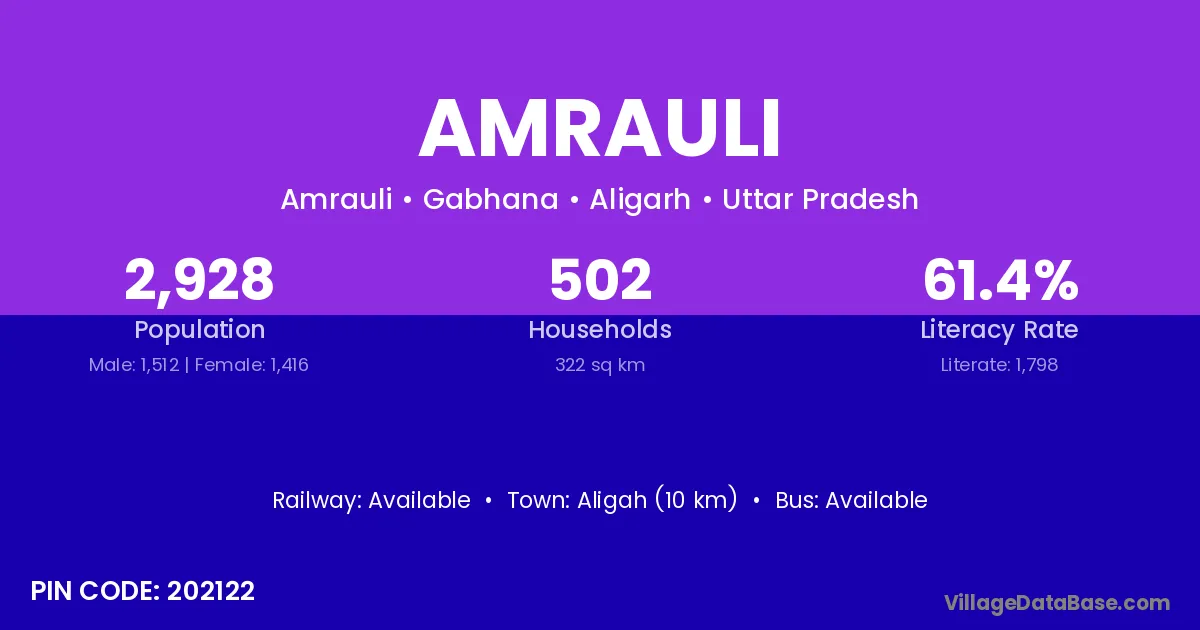 AMRAULI

Amrauli • Gabhana • Aligarh • Uttar Pradesh

2,928
Population
Male: 1,512 | Female: 1,416

502
Households
322 sq km

61.4%
Literacy Rate
Literate: 1,798

Railway: Available • Town: Aligah (10 km) • Bus: Available

PIN CODE: 202122

VillageDataBase.com